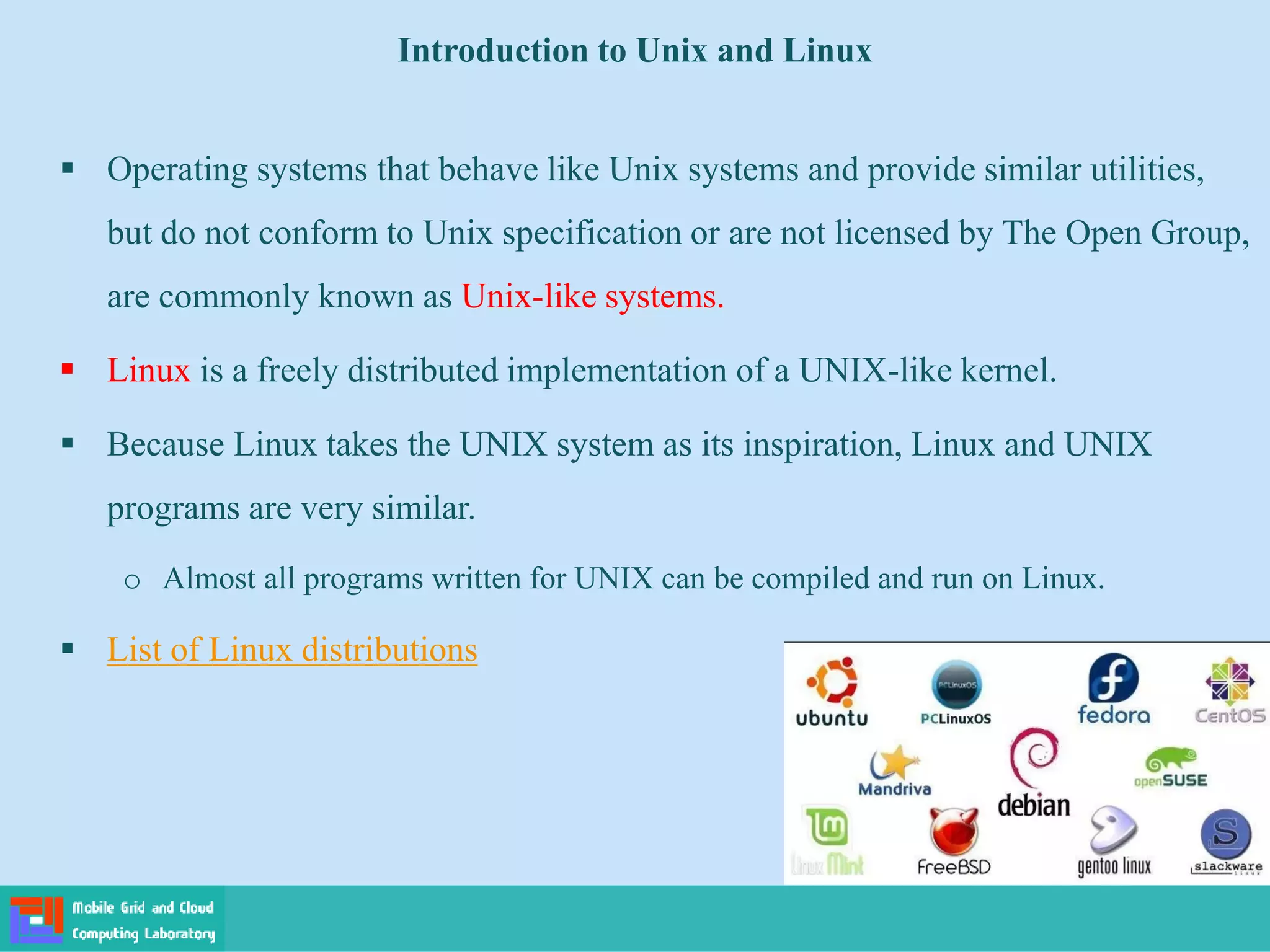 Introduction to Unix and Linux

▪ Operating systems that behave like Unix systems and provide similar utilities, but do not conform to Unix specification or are not licensed by The Open Group, are commonly known as Unix-like systems.

▪ Linux is a freely distributed implementation of a UNIX-like kernel.

▪ Because Linux takes the UNIX system as its inspiration, Linux and UNIX programs are very similar.

o Almost all programs written for UNIX can be compiled and run on Linux.

▪ List of Linux distributions

ubuntu
PCLinuxOS
PCLinuxOS
fedora
CentOS
Mandriva
debian
openSUSE
Linux Mint
FreeBSD
gentoo linux
slackware
linux

Mobile Grid and Cloud Computing Laboratory